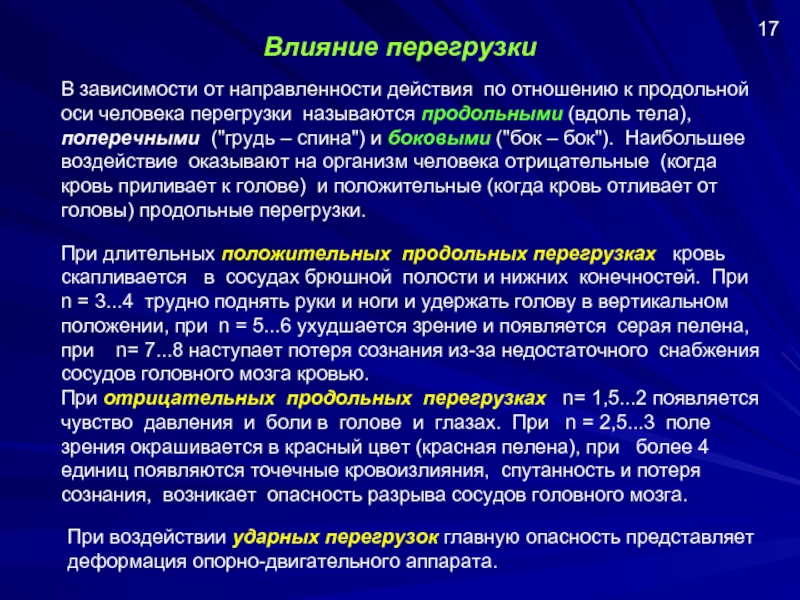 17

Влияние перегрузки

В зависимости от направленности действия по отношению к продольной оси человека перегрузки называются продольными (вдоль тела), поперечными ("грудь – спина") и боковыми ("бок – бок"). Наибольшее воздействие оказывают на организм человека отрицательные (когда кровь приливает к голове) и положительные (когда кровь отливает от головы) продольные перегрузки.

При длительных положительных продольных перегрузках кровь скапливается в сосудах брюшной полости и нижних конечностей. При n = 3...4 трудно поднять руки и ноги и удержать голову в вертикальном положении, при n = 5...6 ухудшается зрение и появляется серая пелена, при n= 7...8 наступает потеря сознания из-за недостаточного снабжения сосудов головного мозга кровью.
При отрицательных продольных перегрузках n= 1,5...2 появляется чувство давления и боли в голове и глазах. При n = 2,5...3 поле зрения окрашивается в красный цвет (красная пелена), при более 4 единиц появляются точечные кровоизлияния, спутанность и потеря сознания, возникает опасность разрыва сосудов головного мозга.

При воздействии ударных перегрузок главную опасность представляет деформация опорно-двигательного аппарата.